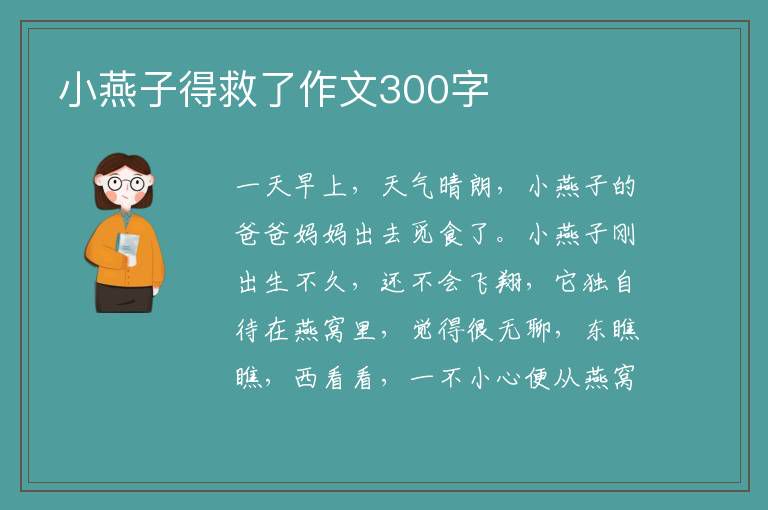 小燕子得救了作文300字

一天早上，天气晴朗，小燕子的爸爸妈妈出去觅食了。小燕子刚出生不久，还不会飞翔，它独自待在燕窝里，觉得很无聊，东瞧瞧，西看看，一不小心便从燕窝